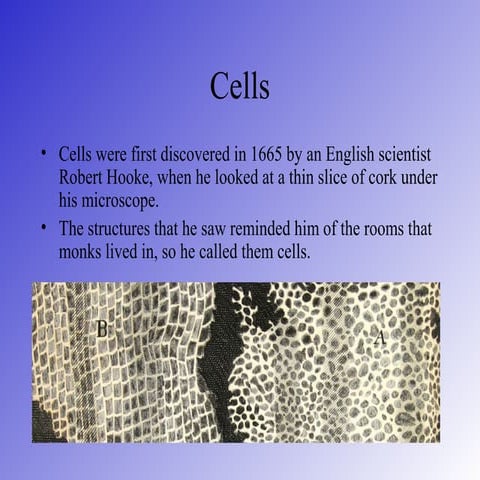 Cells

• Cells were first discovered in 1665 by an English scientist Robert Hooke, when he looked at a thin slice of cork under his microscope.

• The structures that he saw reminded him of the rooms that monks lived in, so he called them cells.

B

A